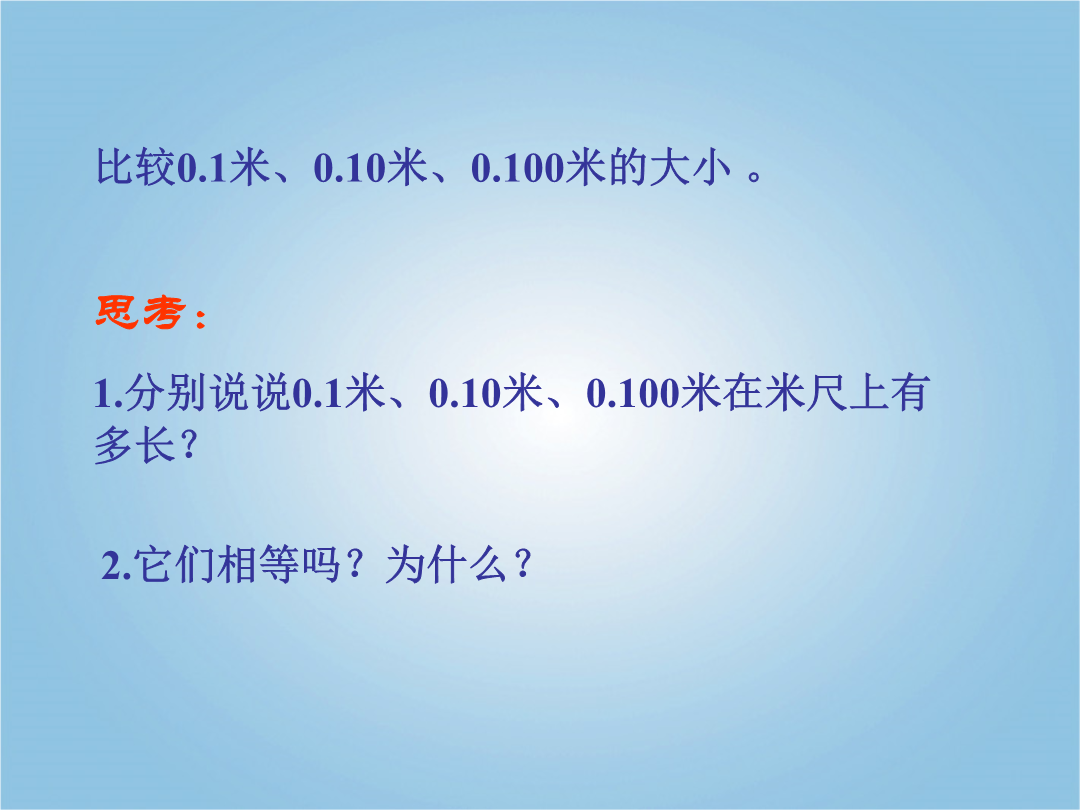 比较0.1米、0.10米、0.100米的大小 。

思考：

1.分别说说0.1米、0.10米、0.100米在米尺上有多长？

2.它们相等吗？为什么？